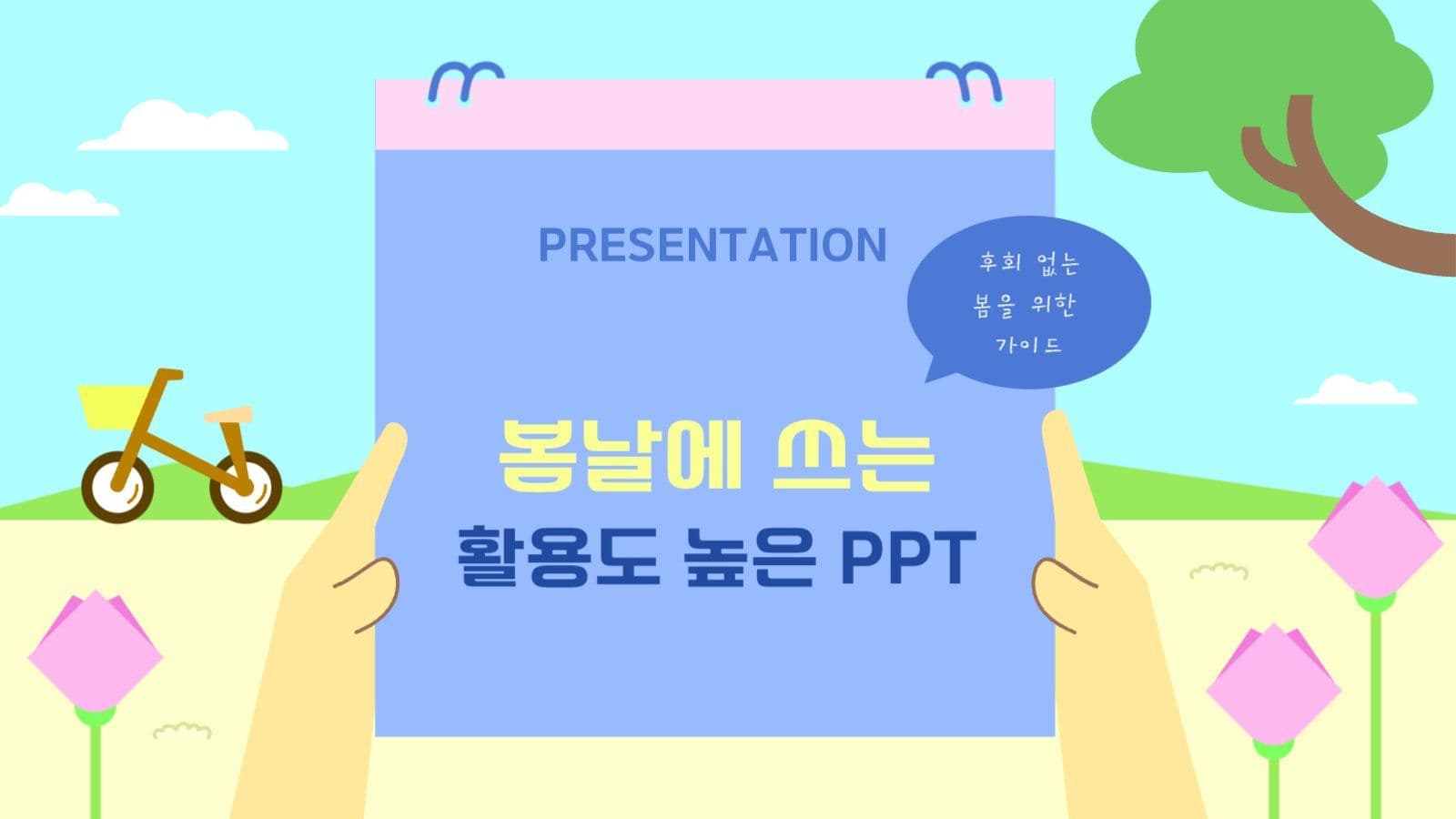 PRESENTATION

후회 없는
봄을 위한
가이드

봄날에 쓰는
활용도 높은 PPT